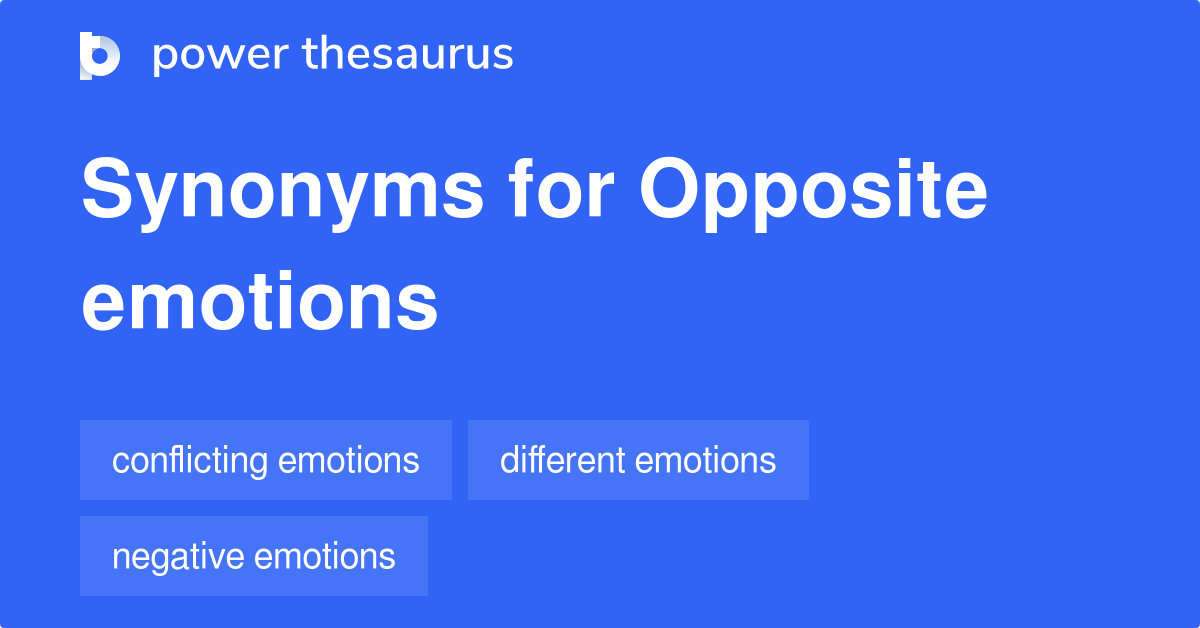 power thesaurus

Synonyms for Opposite emotions

conflicting emotions

different emotions

negative emotions